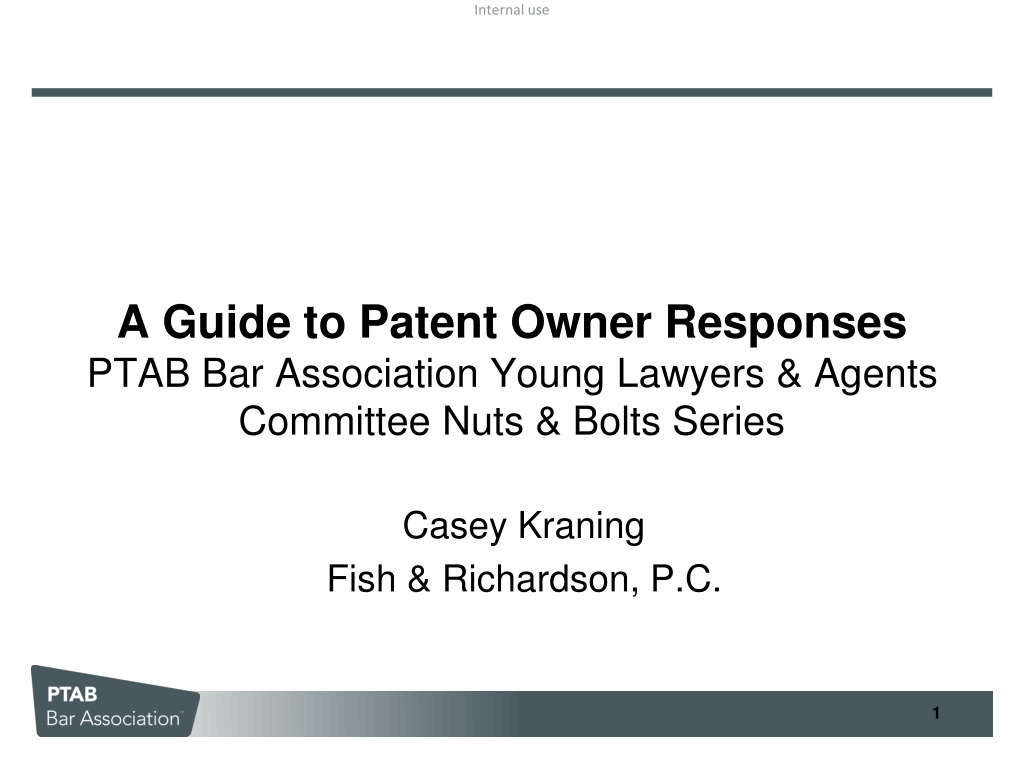 Internal use

A Guide to Patent Owner Responses
PTAB Bar Association Young Lawyers & Agents Committee Nuts & Bolts Series

Casey Kraning
Fish & Richardson, P.C.

PTAB
Bar Association™

1